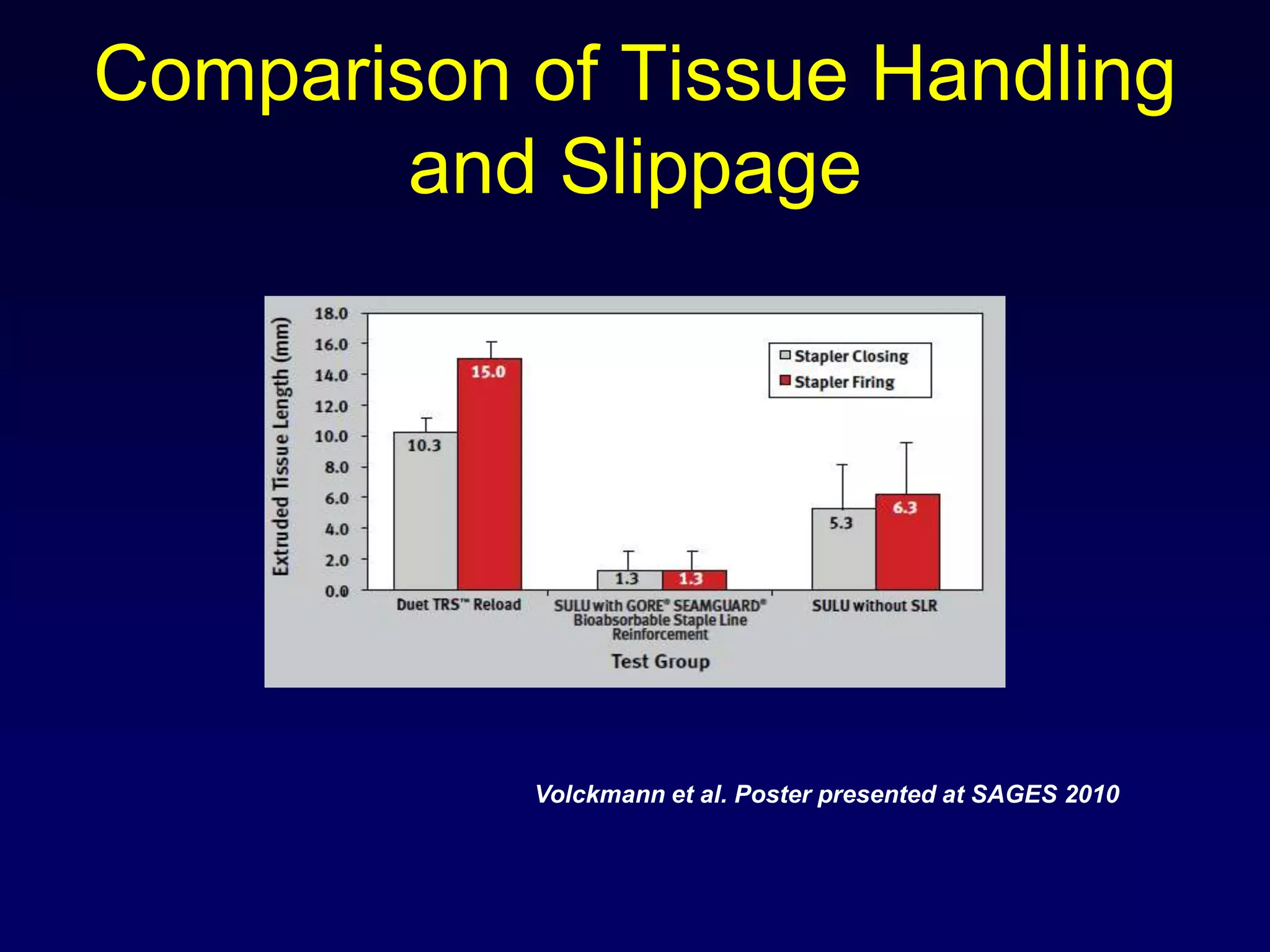 Comparison of Tissue Handling and Slippage

Extruded Tissue Length (mm)

18.0
16.0
14.0
12.0
10.0
8.0
6.0
4.0
2.0
0.0

Stapler Closing
Stapler Firing

10.3
15.0
1.3
1.3
5.3
6.3

Duet TRS™ Reload
SULU with GORE® SEAMGUARD® Bioabsorbable Staple Line Reinforcement
SULU without SLR

Test Group

Volckmann et al. Poster presented at SAGES 2010